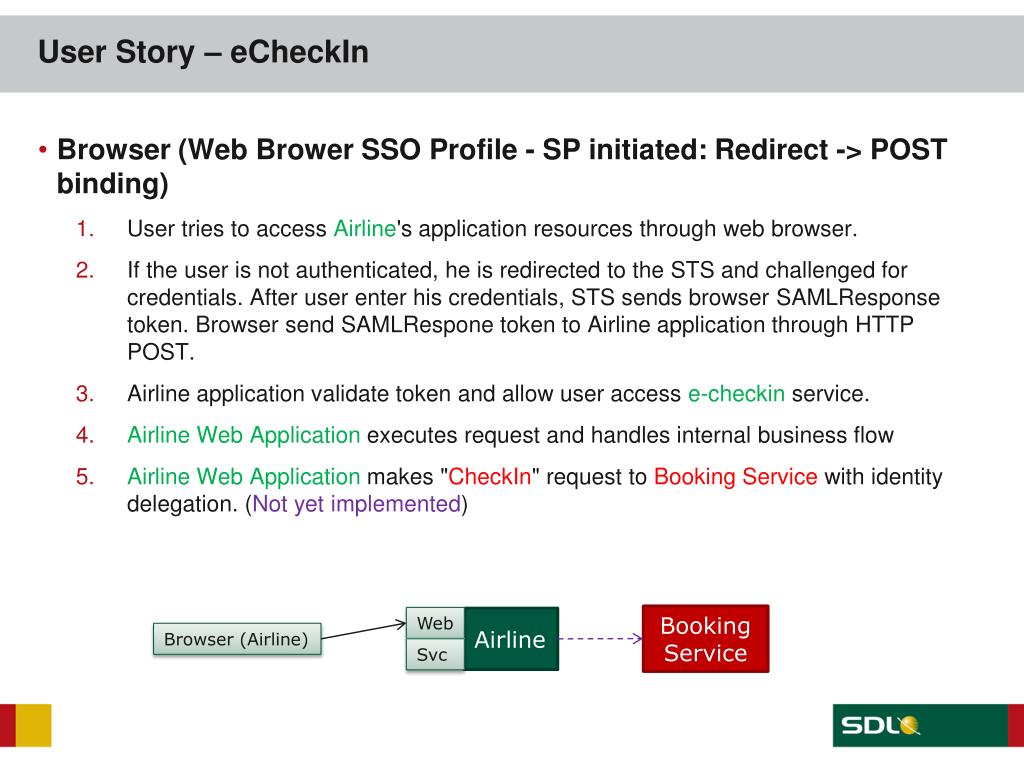 User Story – eCheckIn

• Browser (Web Brower SSO Profile - SP initiated: Redirect -> POST binding)

1. User tries to access Airline's application resources through web browser.

2. If the user is not authenticated, he is redirected to the STS and challenged for credentials. After user enter his credentials, STS sends browser SAMLResponse token. Browser send SAMLRespone token to Airline application through HTTP POST.

3. Airline application validate token and allow user access e-checkin service.

4. Airline Web Application executes request and handles internal business flow

5. Airline Web Application makes "CheckIn" request to Booking Service with identity delegation. (Not yet implemented)

Browser (Airline)

Web

Svc

Airline

Booking Service

SDL